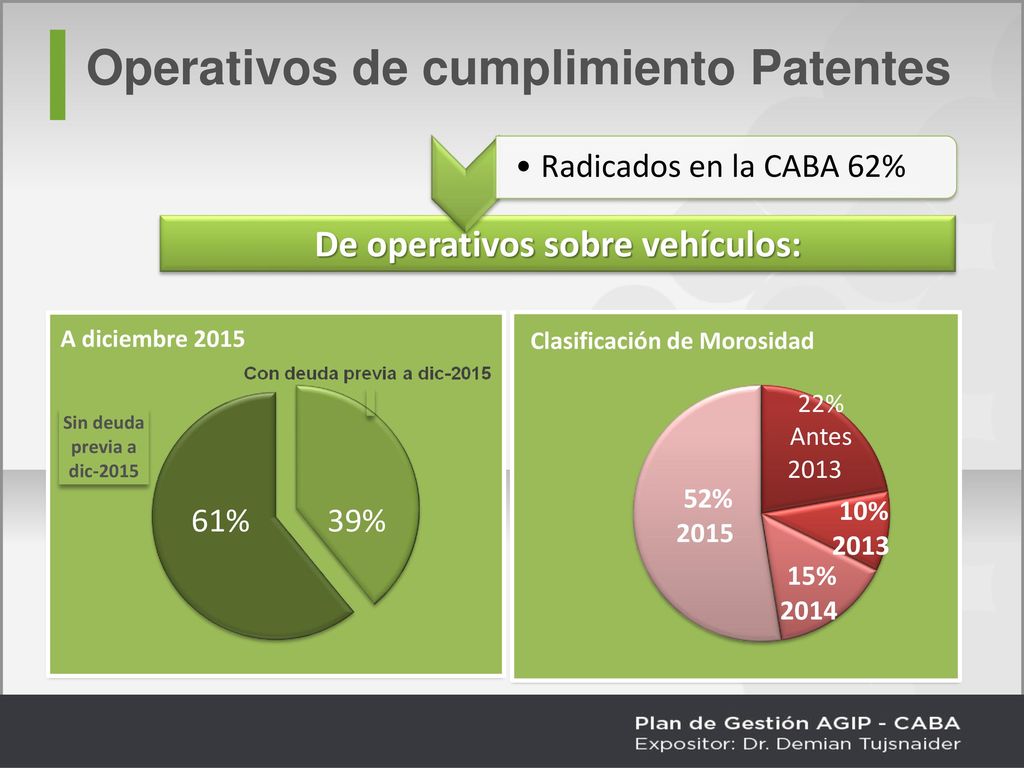 Operativos de cumplimiento Patentes

• Radicados en la CABA 62%

De operativos sobre vehículos:

A diciembre 2015

Con deuda previa a dic-2015

Sin deuda previa a dic-2015

61%

39%

Clasificación de Morosidad

22% Antes 2013

10% 2013

15% 2014

52% 2015

Plan de Gestión AGIP - CABA
Expositor: Dr. Demian Tujsnaider